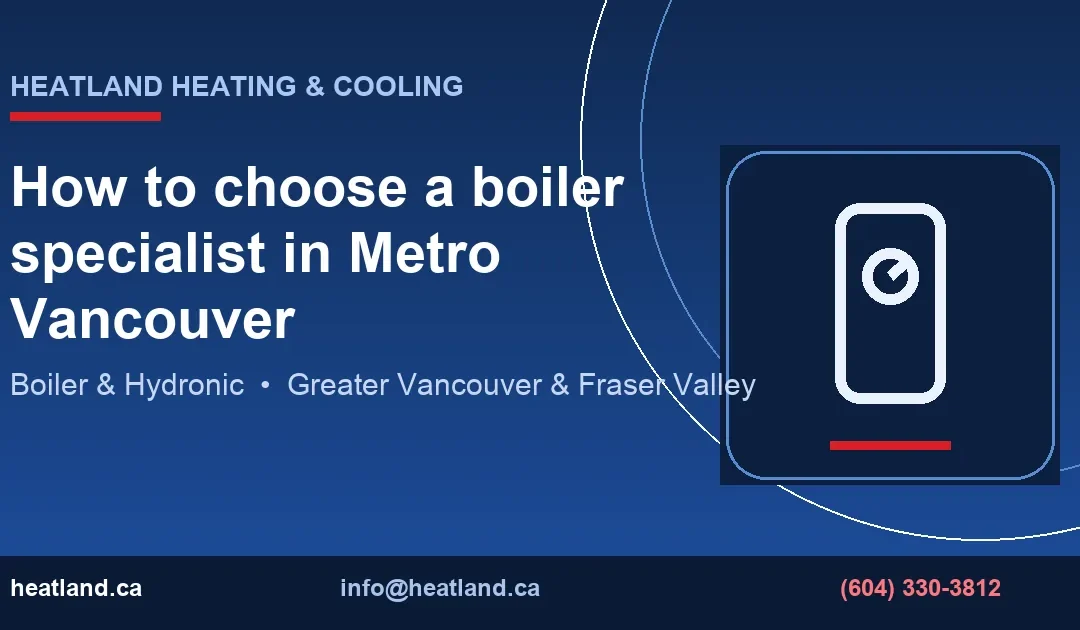 HEATLAND HEATING & COOLING

How to choose a boiler specialist in Metro Vancouver

Boiler & Hydronic • Greater Vancouver & Fraser Valley

heatland.ca

info@heatland.ca

(604) 330-3812